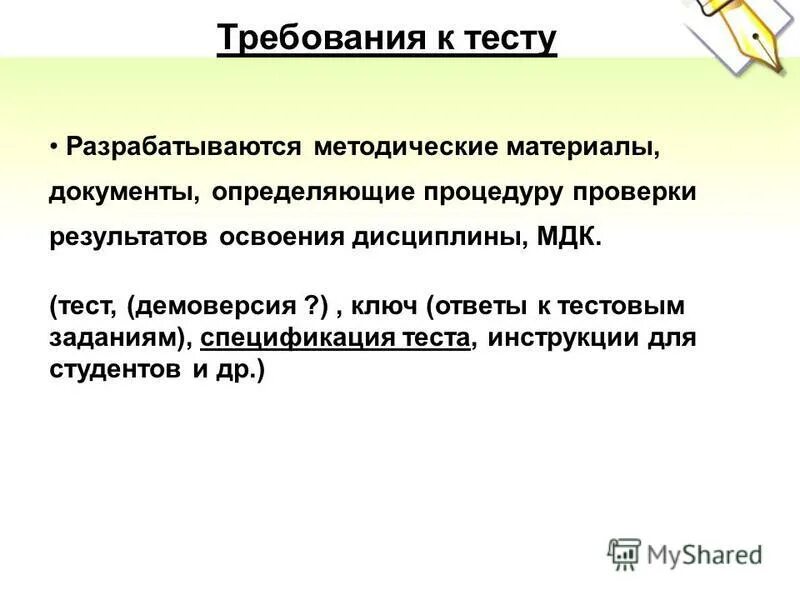 Требования к тесту

• Разрабатываются методические материалы, документы, определяющие процедуру проверки результатов освоения дисциплины, МДК.

(тест, (демоверсия ?) , ключ (ответы к тестовым заданиям), спецификация теста, инструкции для студентов и др.)

MyShared